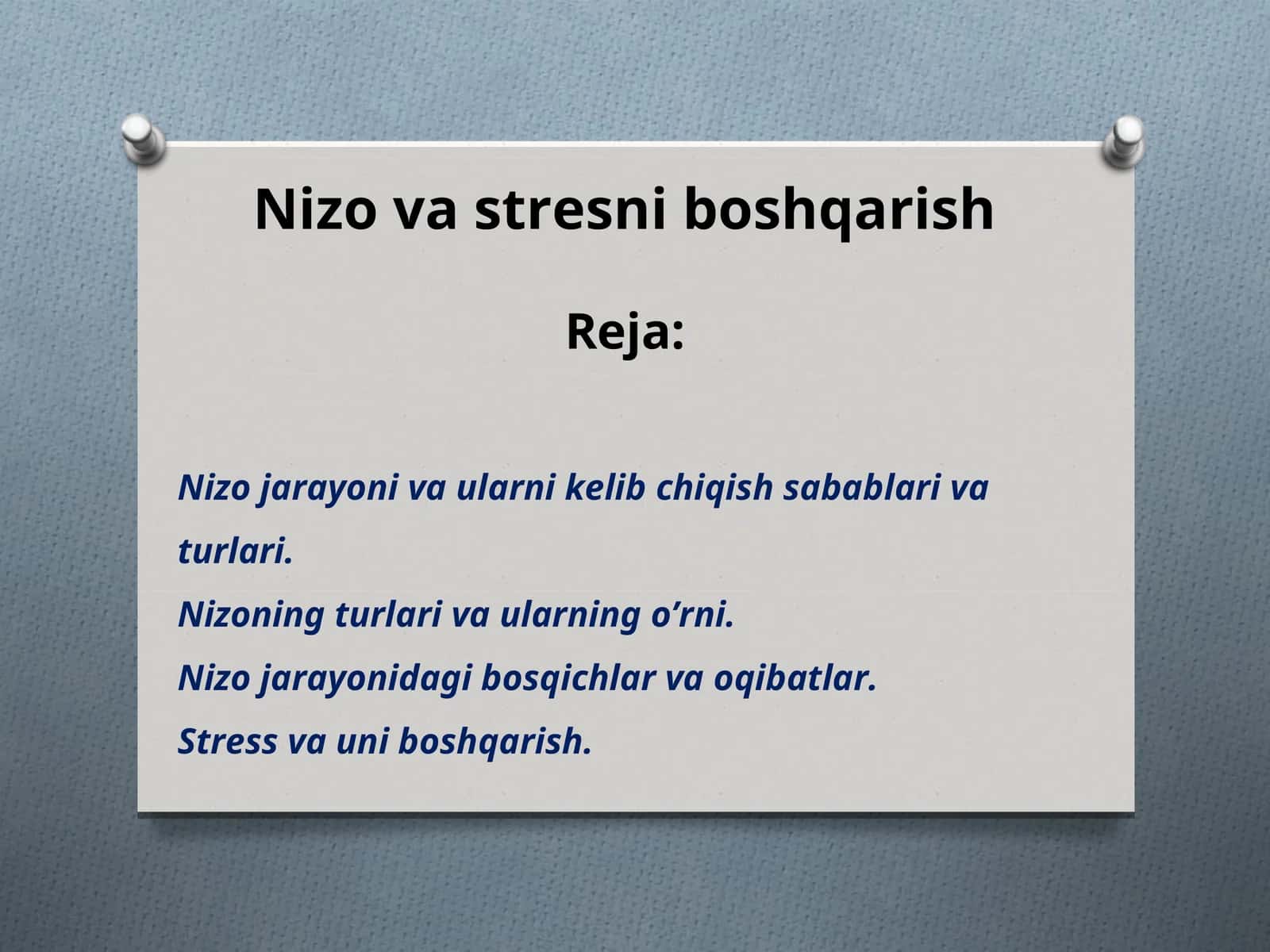 Nizo va stresni boshqarish

Reja:

Nizo jarayoni va ularni kelib chiqish sabablari va turlari.
Nizoning turlari va ularning o’rni.
Nizo jarayonidagi bosqichlar va oqibatlar.
Stress va uni boshqarish.